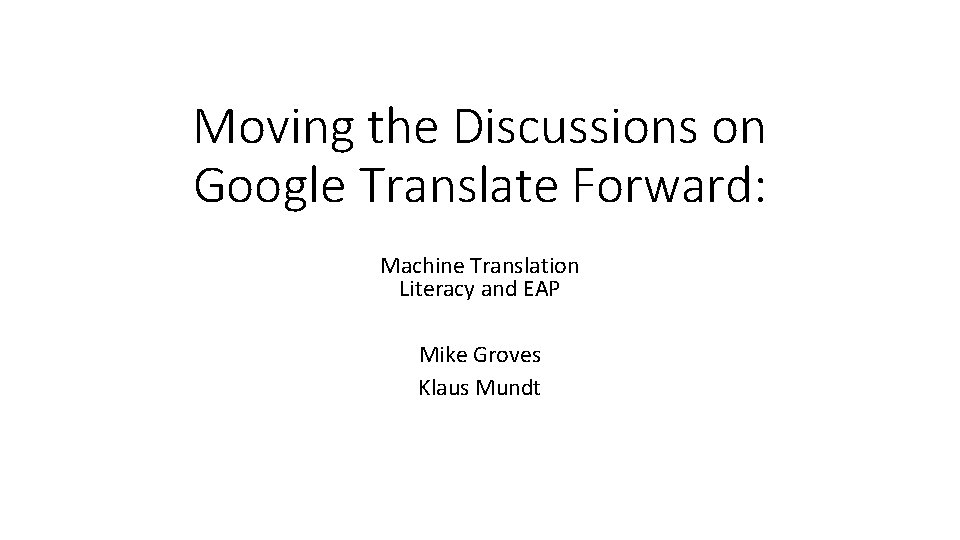 Moving the Discussions on Google Translate Forward:

Machine Translation Literacy and EAP

Mike Groves
Klaus Mundt